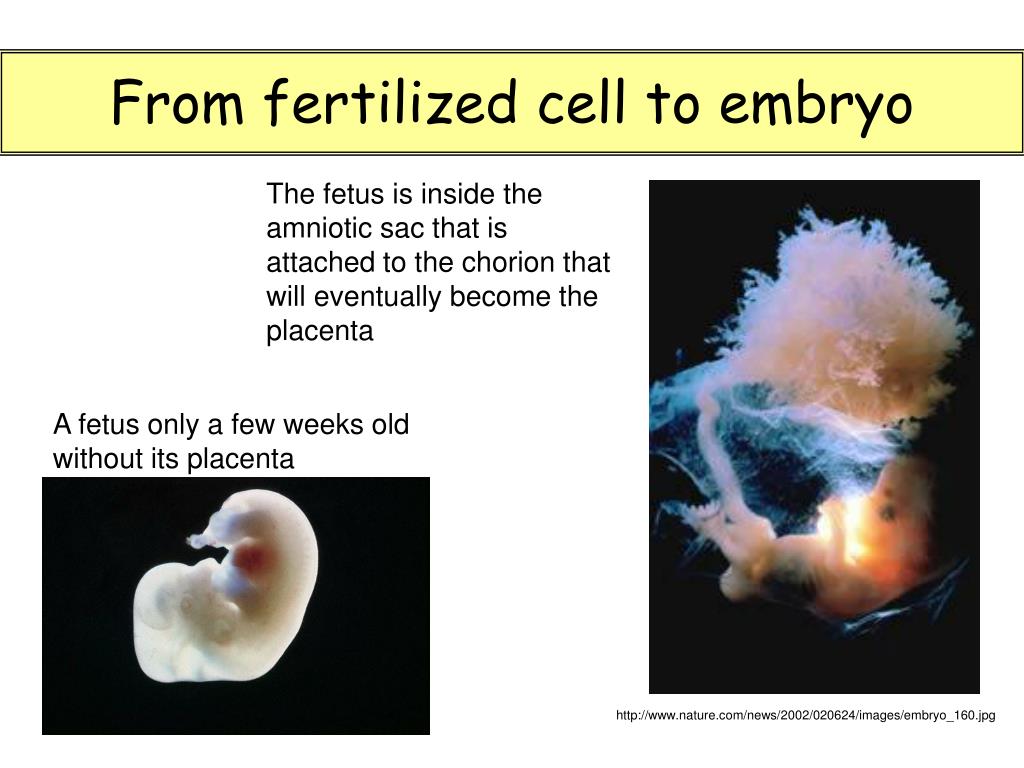 From fertilized cell to embryo

The fetus is inside the amniotic sac that is attached to the chorion that will eventually become the placenta

A fetus only a few weeks old without its placenta

http://www.nature.com/news/2002/020624/images/embryo_160.jpg